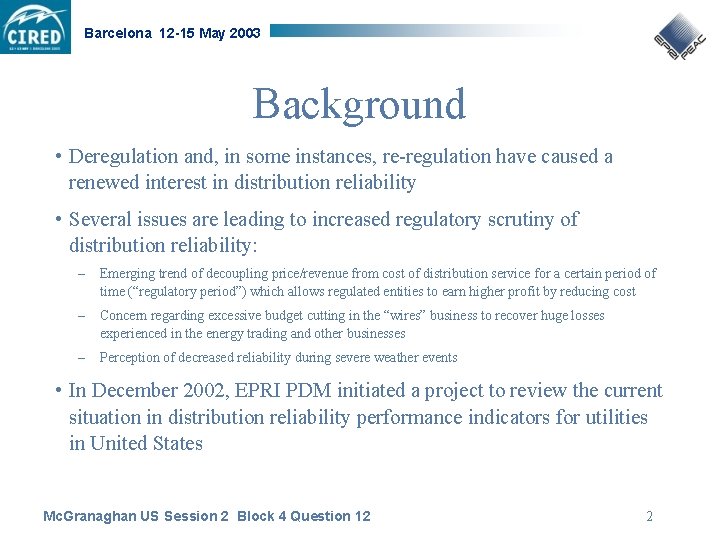 CIRED

Barcelona 12-15 May 2003

EPRI PEAC

Background

• Deregulation and, in some instances, re-regulation have caused a renewed interest in distribution reliability

• Several issues are leading to increased regulatory scrutiny of distribution reliability:

– Emerging trend of decoupling price/revenue from cost of distribution service for a certain period of time ("regulatory period") which allows regulated entities to earn higher profit by reducing cost

– Concern regarding excessive budget cutting in the "wires" business to recover huge losses experienced in the energy trading and other businesses

– Perception of decreased reliability during severe weather events

• In December 2002, EPRI PDM initiated a project to review the current situation in distribution reliability performance indicators for utilities in United States

McGranaghan US Session 2 Block 4 Question 12

2